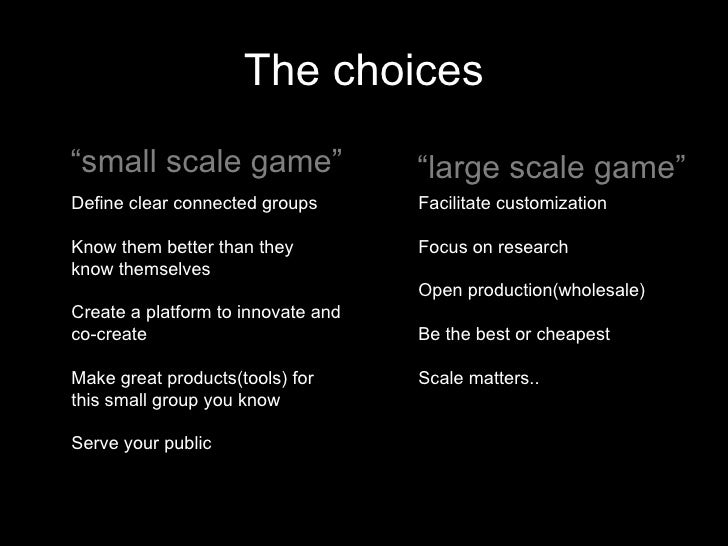 The choices

“small scale game”

Define clear connected groups

Know them better than they know themselves

Create a platform to innovate and co-create

Make great products(tools) for this small group you know

Serve your public

“large scale game”

Facilitate customization

Focus on research

Open production(wholesale)

Be the best or cheapest

Scale matters..